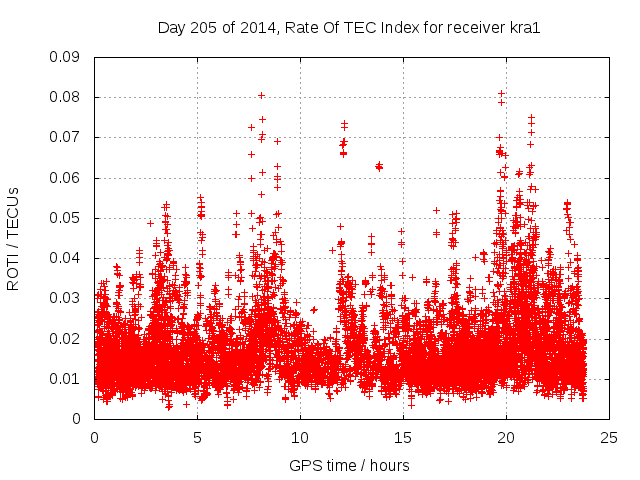 Day 205 of 2014, Rate Of TEC Index for receiver kra1

ROTI / TECUs

0.09
0.08
0.07
0.06
0.05
0.04
0.03
0.02
0.01
0

0 5 10 15 20 25

GPS time / hours